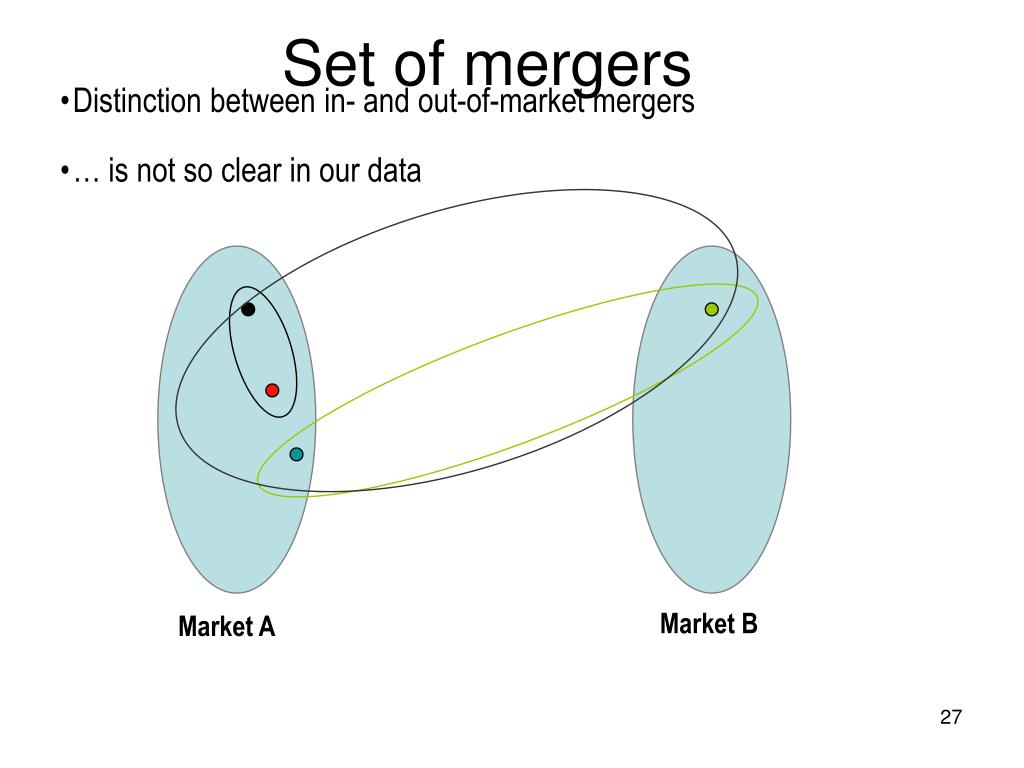 Set of mergers

•Distinction between in- and out-of-market mergers

•… is not so clear in our data

Market A

Market B

27